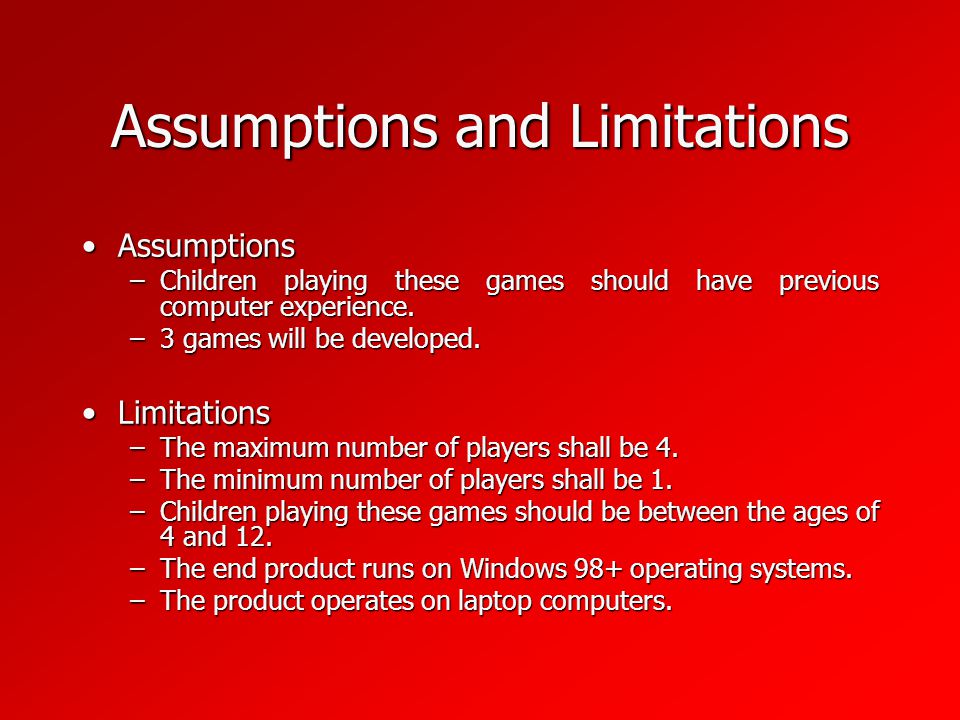 Assumptions and Limitations

• Assumptions
– Children playing these games should have previous computer experience.
– 3 games will be developed.

• Limitations
– The maximum number of players shall be 4.
– The minimum number of players shall be 1.
– Children playing these games should be between the ages of 4 and 12.
– The end product runs on Windows 98+ operating systems.
– The product operates on laptop computers.